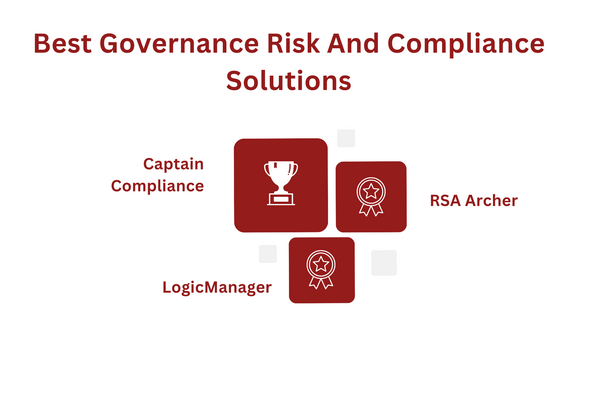 Best Governance Risk And Compliance Solutions

Captain Compliance

RSA Archer

LogicManager